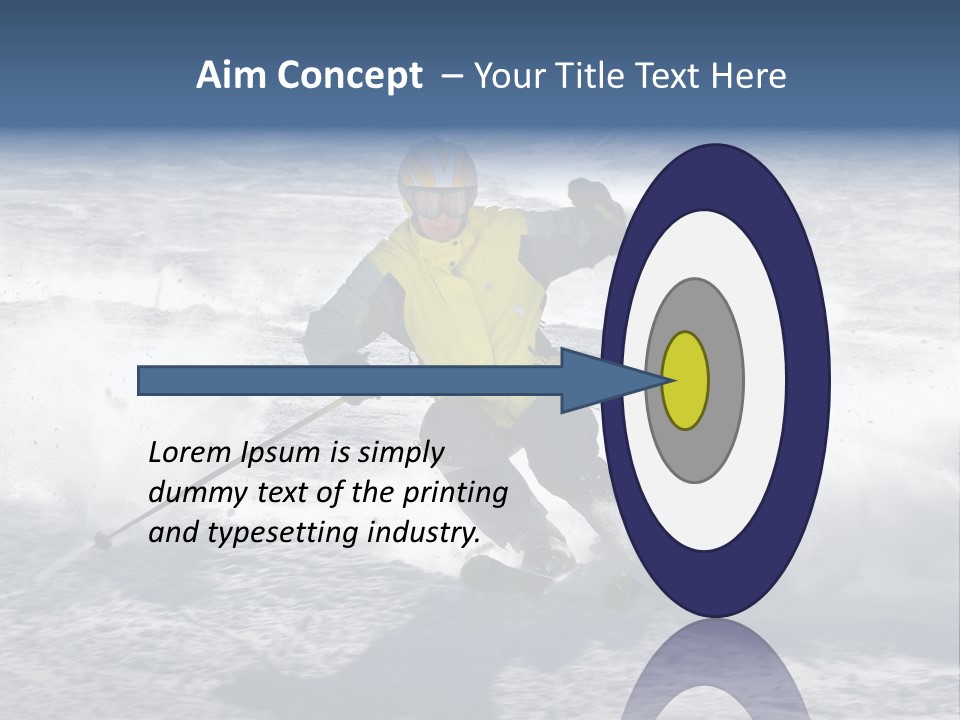 Aim Concept – Your Title Text Here

Lorem Ipsum is simply dummy text of the printing and typesetting industry.